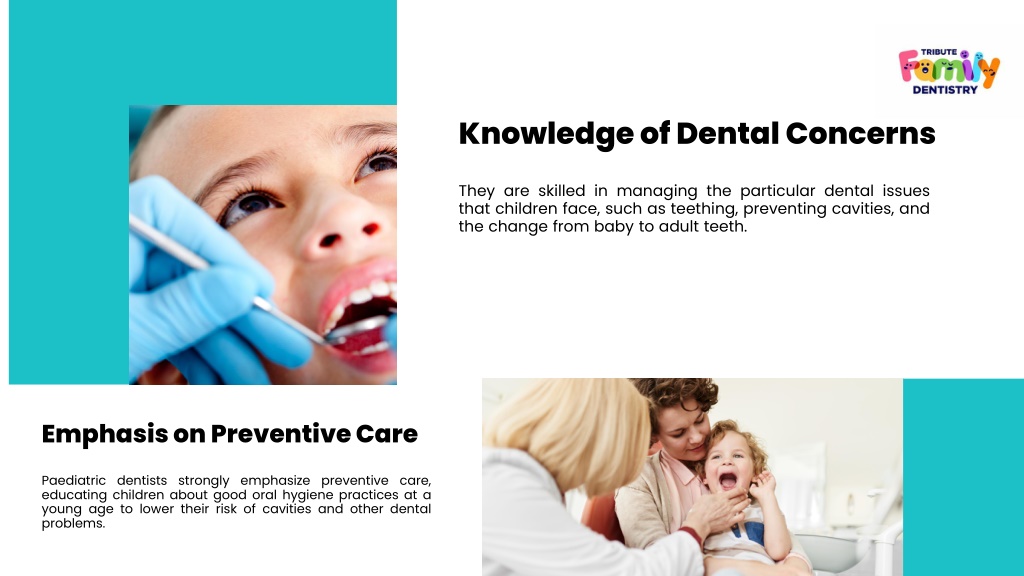 TRIBUTE
Family
DENTISTRY

Knowledge of Dental Concerns

They are skilled in managing the particular dental issues that children face, such as teething, preventing cavities, and the change from baby to adult teeth.

Emphasis on Preventive Care

Paediatric dentists strongly emphasize preventive care, educating children about good oral hygiene practices at a young age to lower their risk of cavities and other dental problems.